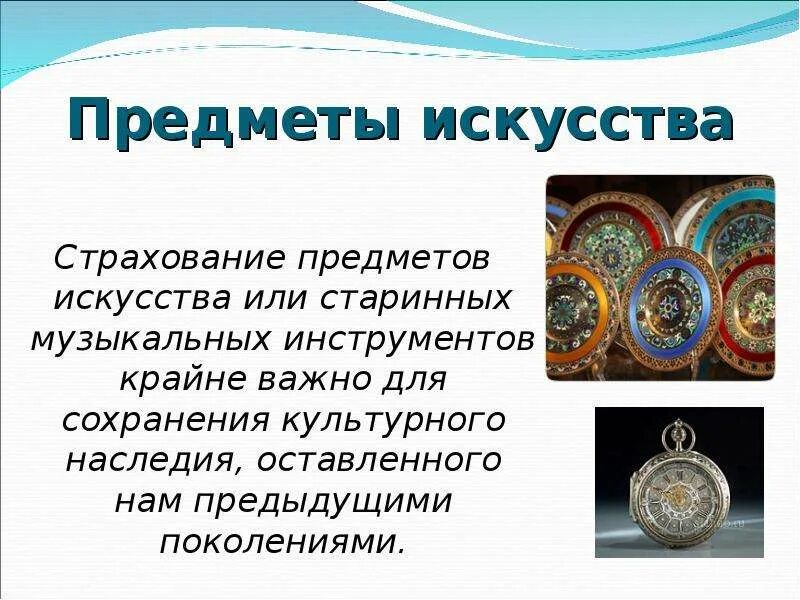 Предметы искусства

Страхование предметов искусства или старинных музыкальных инструментов крайне важно для сохранения культурного наследия, оставленного нам предыдущими поколениями.